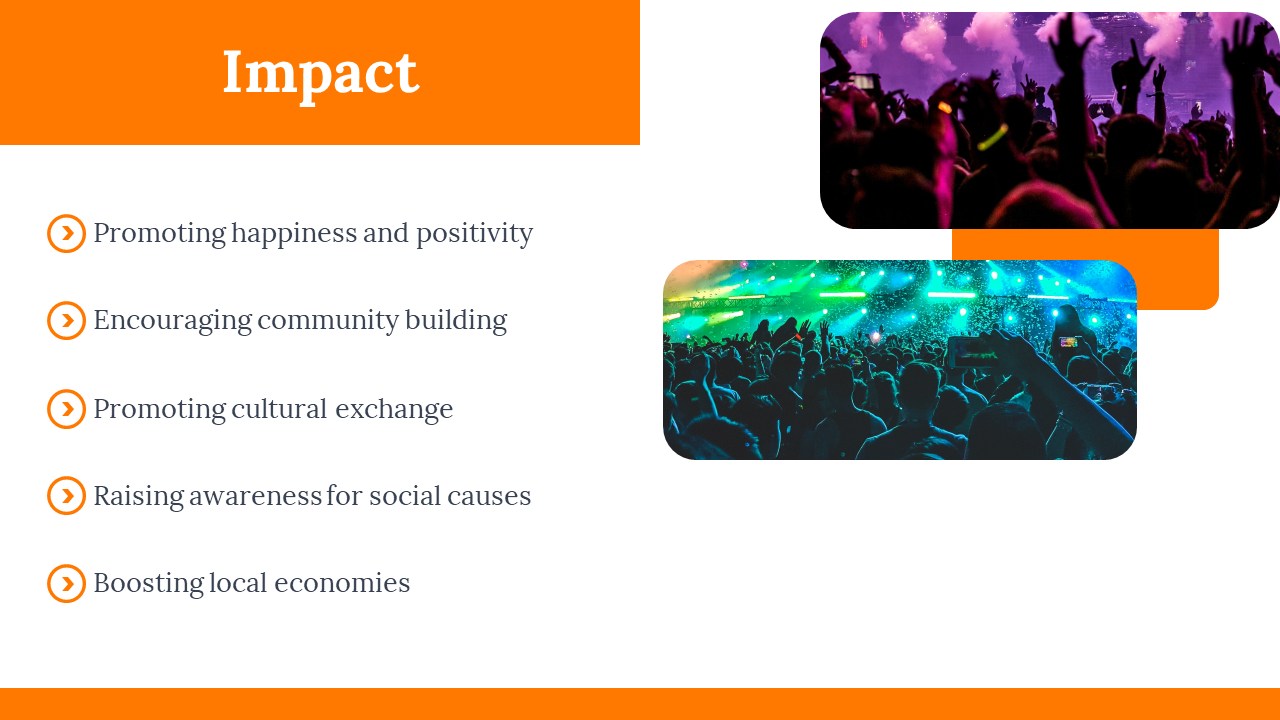 Impact

Promoting happiness and positivity

Encouraging community building

Promoting cultural exchange

Raising awareness for social causes

Boosting local economies